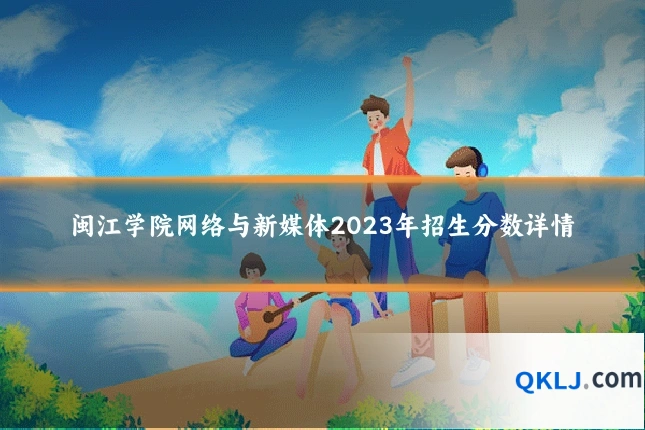 闽江学院网络与新媒体2023年招生分数详情

QKLJ.com